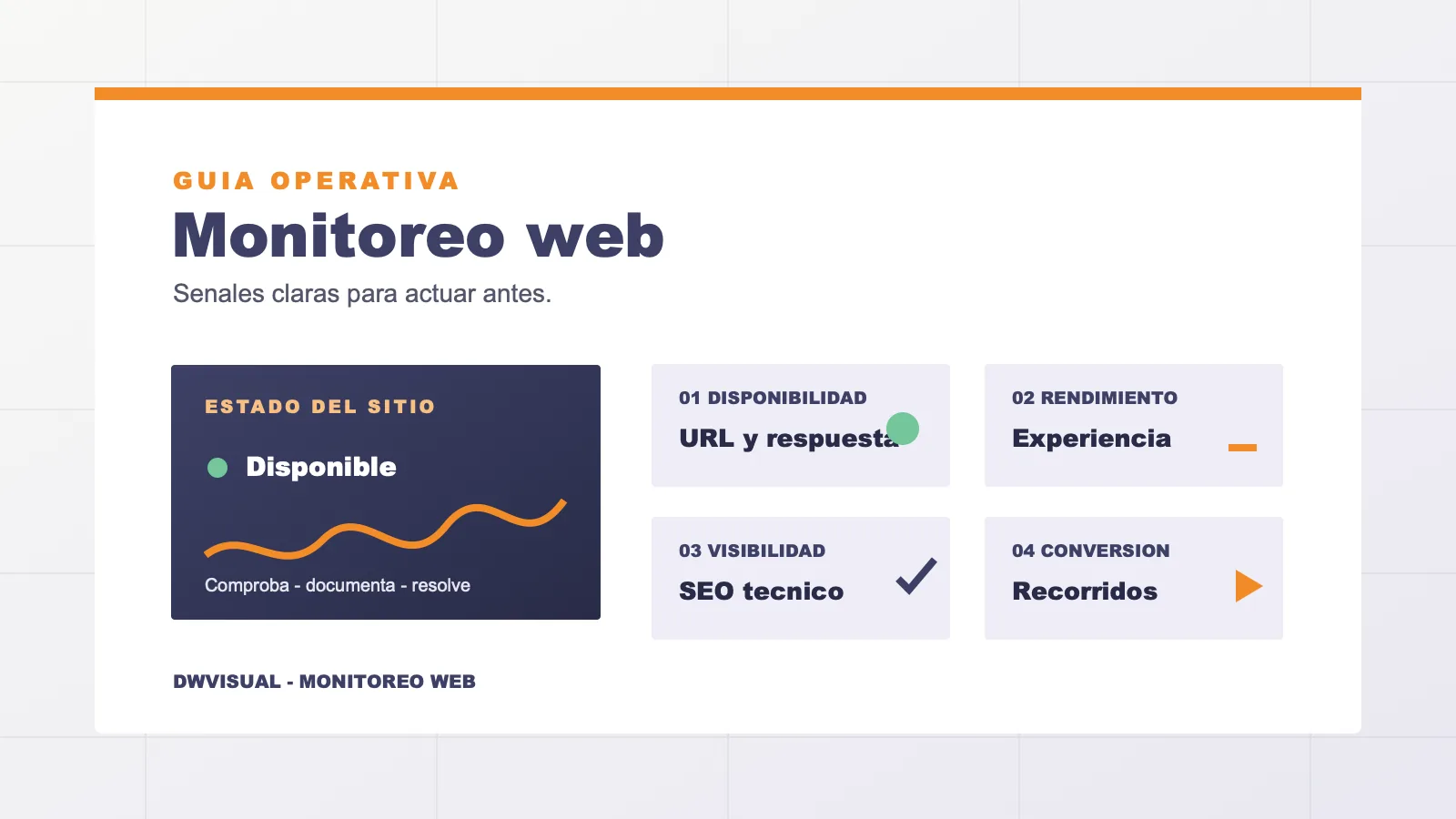 GUIA OPERATIVA

Monitoreo web

Senales claras para actuar antes.

ESTADO DEL SITIO

Disponible

Comproba - documenta - resolve

01 DISPONIBILIDAD

URL y respuesta

02 RENDIMIENTO

Experiencia

03 VISIBILIDAD

SEO tecnico

04 CONVERSION

Recorridos

DWVISUAL - MONITOREO WEB